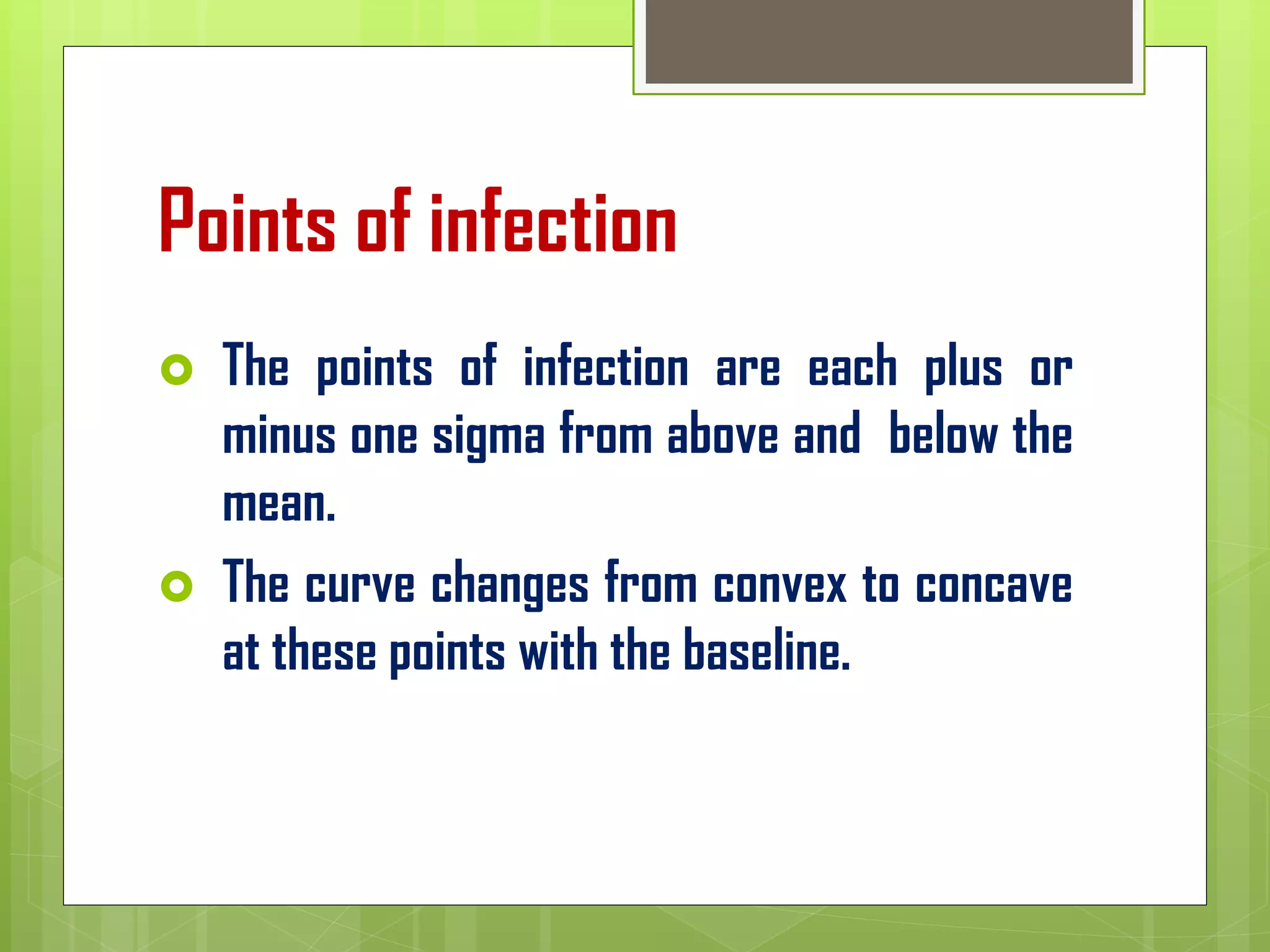 Points of infection

The points of infection are each plus or minus one sigma from above and below the mean.

The curve changes from convex to concave at these points with the baseline.